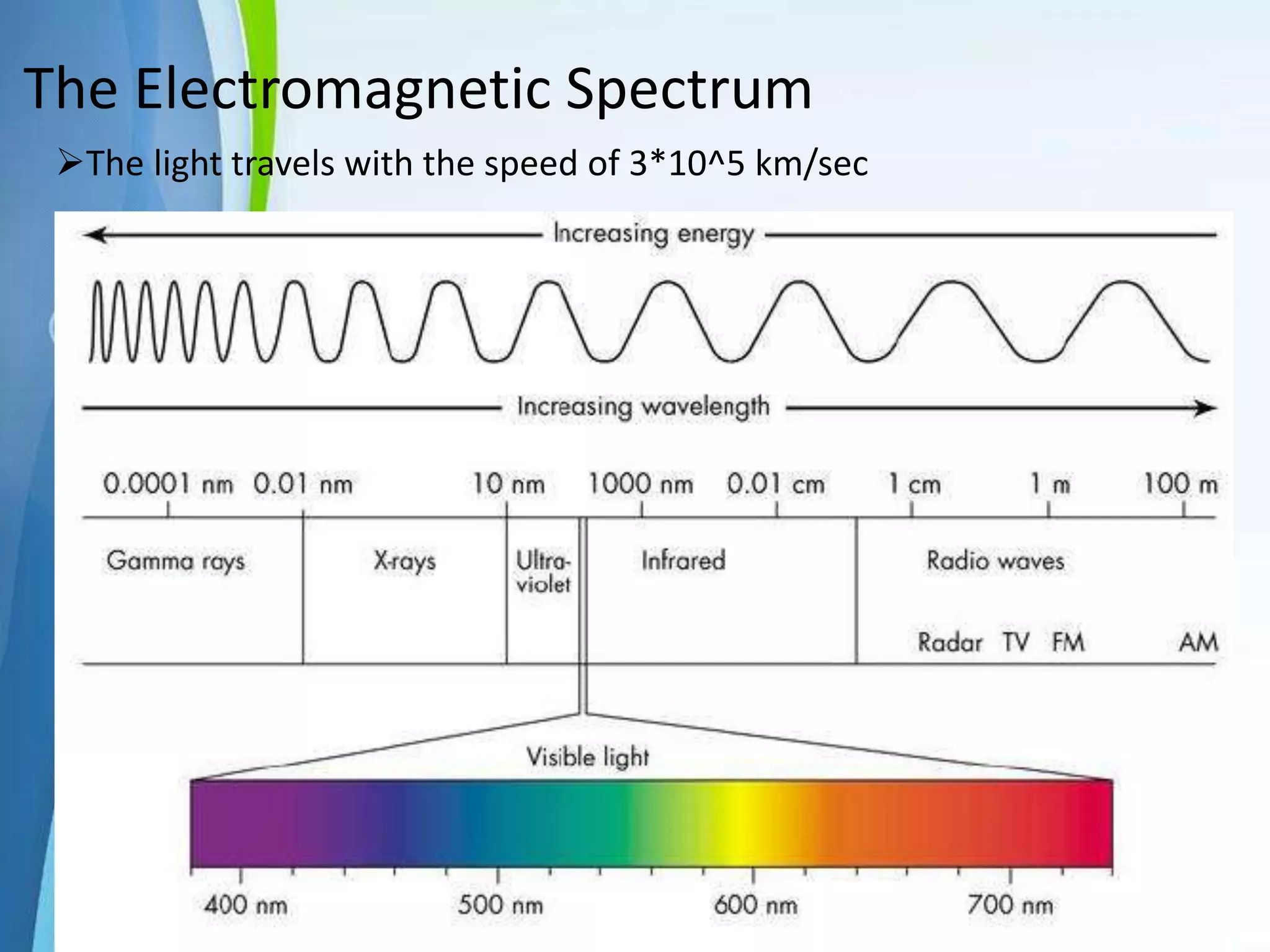 The Electromagnetic Spectrum

➢The light travels with the speed of 3*10^5 km/sec

Increasing energy

Increasing wavelength

0.0001 nm 0.01 nm 10 nm 1000 nm 0.01 cm 1 cm 1 m 100 m

Gamma rays X-rays Ultra-violet Infrared Radio waves

Radar TV FM AM

Visible light

400 nm 500 nm 600 nm 700 nm